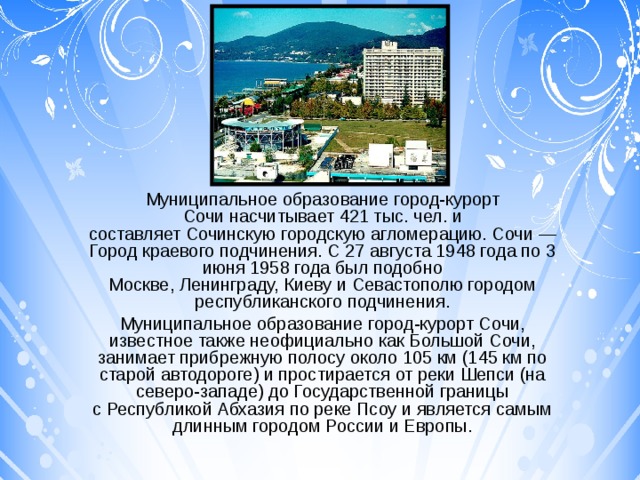 Муниципальное образование город-курорт Сочи насчитывает 421 тыс. чел. и составляет Сочинскую городскую агломерацию. Сочи — Город краевого подчинения. С 27 августа 1948 года по 3 июня 1958 года был подобно Москве, Ленинграду, Киеву и Севастополю городом республиканского подчинения.

Муниципальное образование город-курорт Сочи, известное также неофициально как Большой Сочи, занимает прибрежную полосу около 105 км (145 км по старой автодороге) и простирается от реки Шепси (на северо-западе) до Государственной границы с Республикой Абхазия по реке Псоу и является самым длинным городом России и Европы.